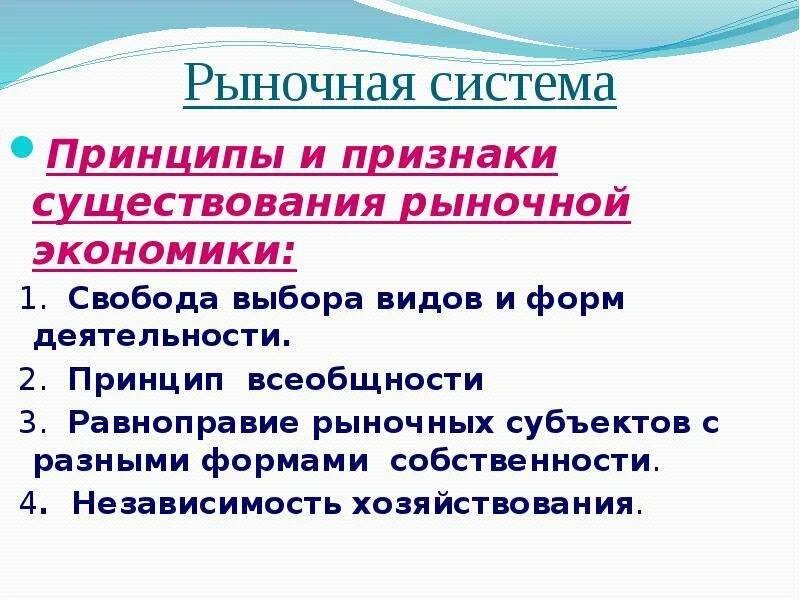 Рыночная система

Принципы и признаки существования рыночной экономики:

1. Свобода выбора видов и форм деятельности.

2. Принцип всеобщности

3. Равноправие рыночных субъектов с разными формами собственности.

4. Независимость хозяйствования.